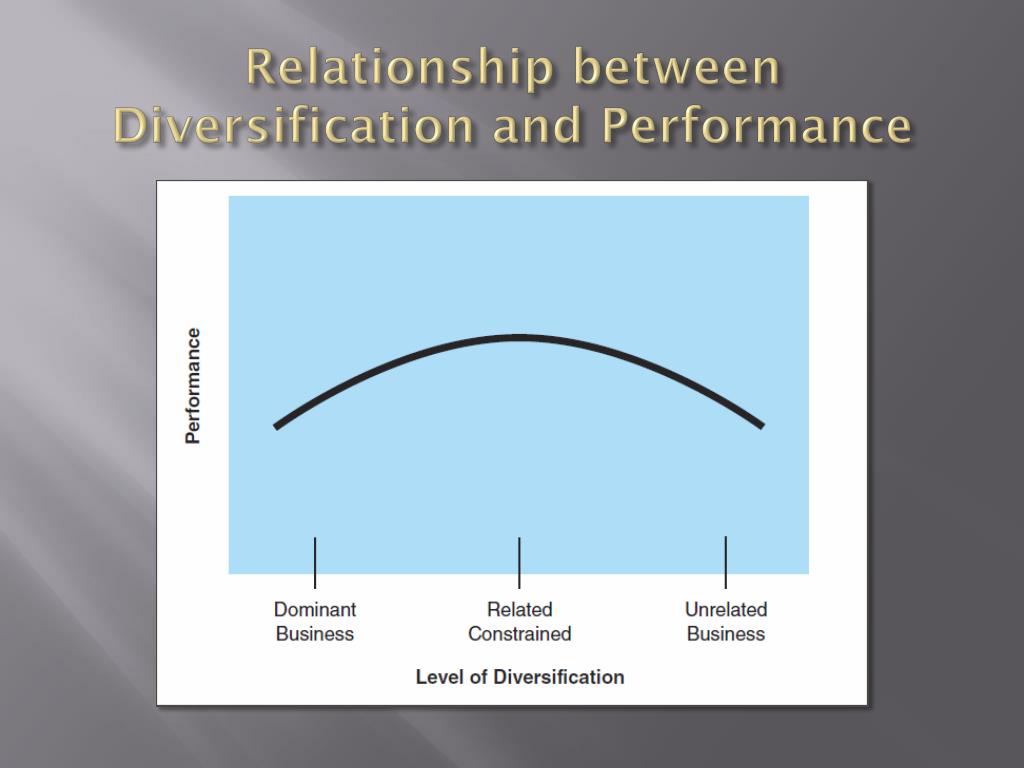 Relationship between Diversification and Performance

Performance

Dominant Business

Related Constrained

Unrelated Business

Level of Diversification